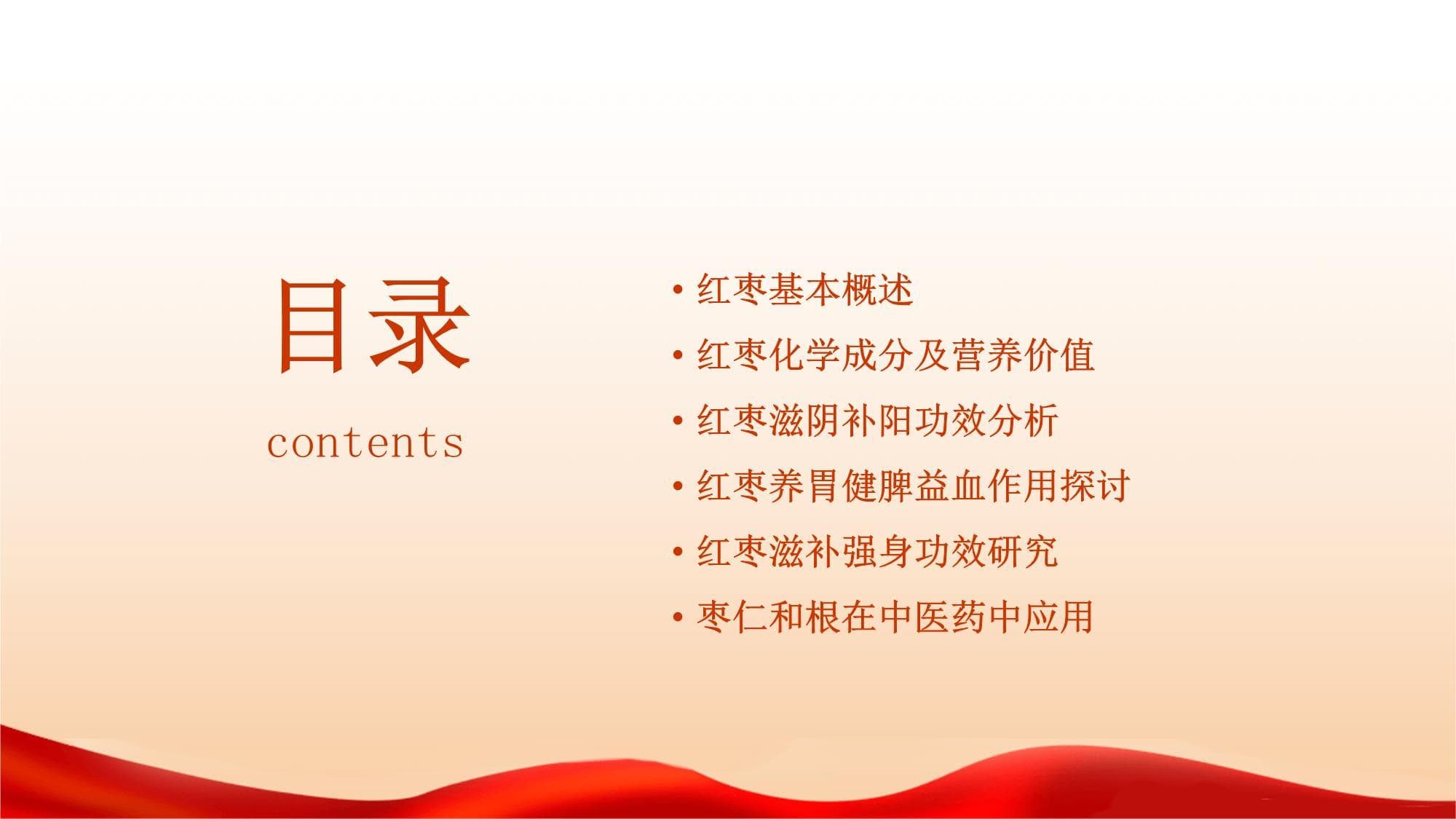 目录

contents

• 红枣基本概述
• 红枣化学成分及营养价值
• 红枣滋阴补阳功效分析
• 红枣养胃健脾益血作用探讨
• 红枣滋补强身功效研究
• 枣仁和根在中医药中应用